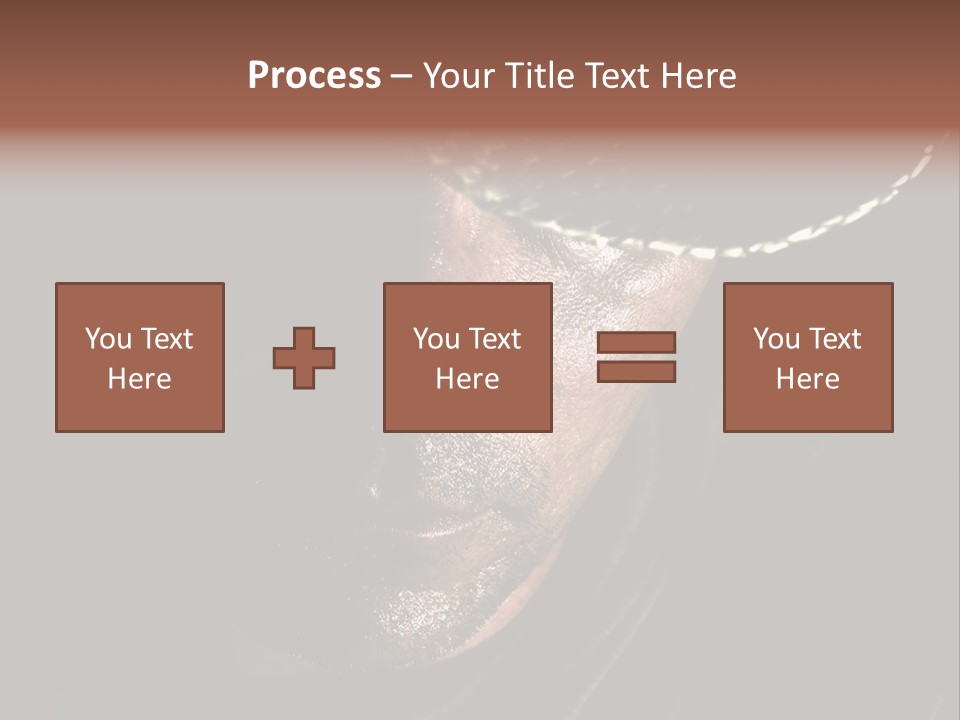 Process – Your Title Text Here

You Text Here

You Text Here

You Text Here